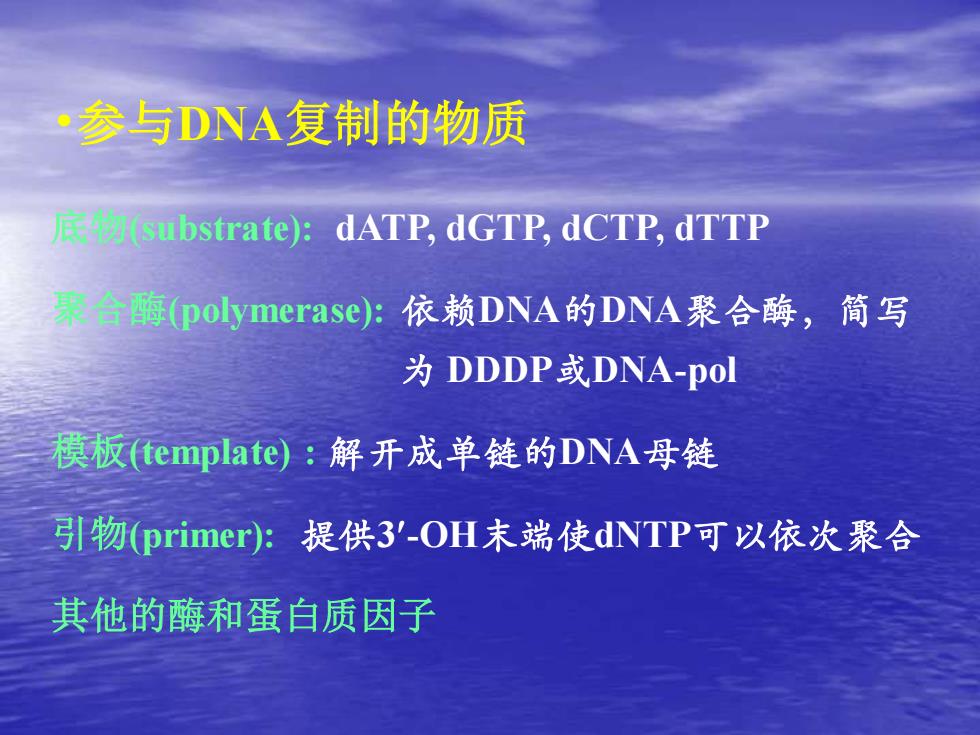 •参与DNA复制的物质

底物(substrate): dATP, dGTP, dCTP, dTTP

聚合酶(polymerase): 依赖DNA的DNA聚合酶，简写为 DDDP或DNA-pol

模板(template) : 解开成单链的DNA母链

引物(primer): 提供3′-OH末端使dNTP可以依次聚合

其他的酶和蛋白质因子